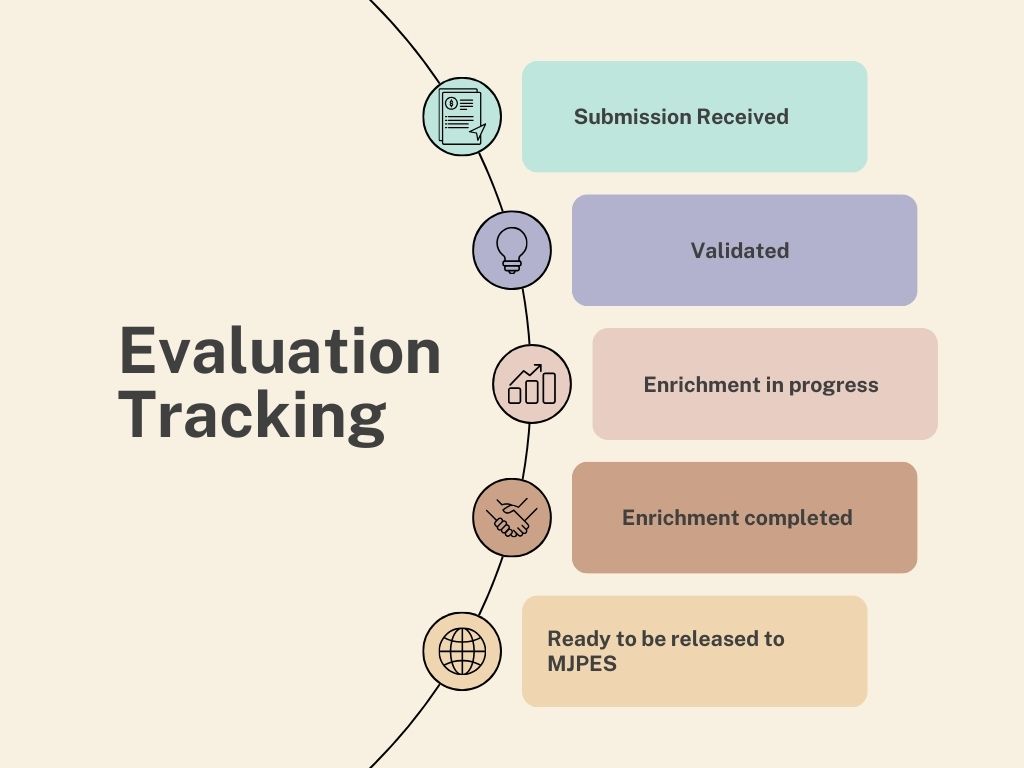 Evaluation Tracking

Submission Received

Validated

Enrichment in progress

Enrichment completed

Ready to be released to MJPES